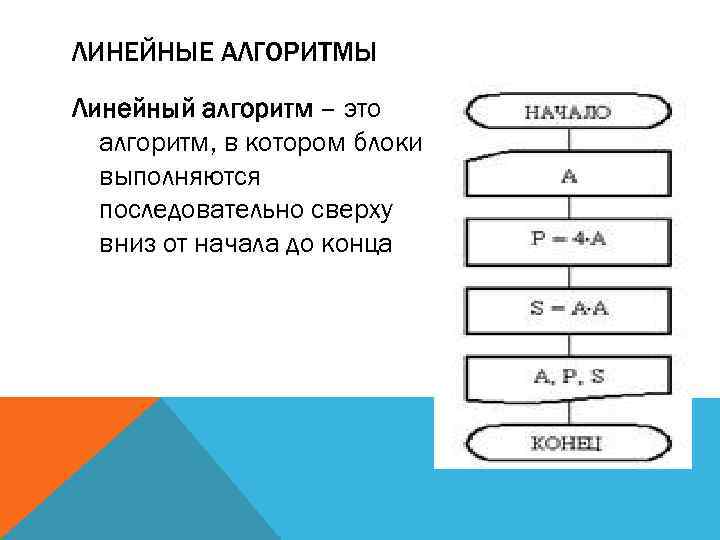 ЛИНЕЙНЫЕ АЛГОРИТМЫ

Линейный алгоритм – это алгоритм, в котором блоки выполняются последовательно сверху вниз от начала до конца

НАЧАЛО

A

$P = 4 \cdot A$

$S = A \cdot A$

A, P, S

КОНЕЦ